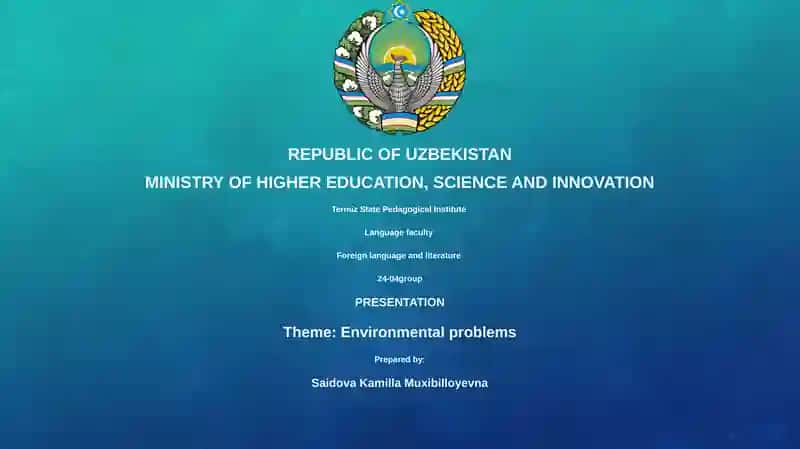 REPUBLIC OF UZBEKISTAN
MINISTRY OF HIGHER EDUCATION, SCIENCE AND INNOVATION

Termiz State Pedagogical Institute

Language faculty

Foreign language and literature

24-04group

PRESENTATION

Theme: Environmental problems

Prepared by:

Saidova Kamilla Muxibilloyevna